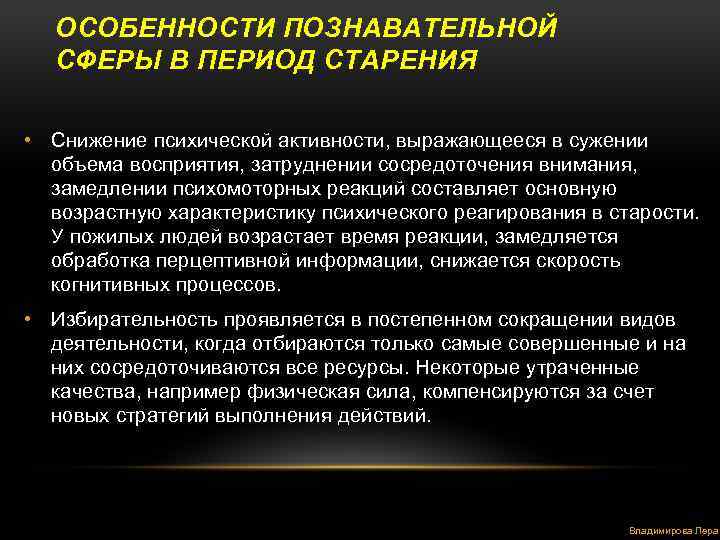 ОСОБЕННОСТИ ПОЗНАВАТЕЛЬНОЙ СФЕРЫ В ПЕРИОД СТАРЕНИЯ

• Снижение психической активности, выражающееся в сужении объема восприятия, затруднении сосредоточения внимания, замедлении психомоторных реакций составляет основную возрастную характеристику психического реагирования в старости. У пожилых людей возрастает время реакции, замедляется обработка перцептивной информации, снижается скорость когнитивных процессов.

• Избирательность проявляется в постепенном сокращении видов деятельности, когда отбираются только самые совершенные и на них сосредоточиваются все ресурсы. Некоторые утраченные качества, например физическая сила, компенсируются за счет новых стратегий выполнения действий.

Владимирова Лера